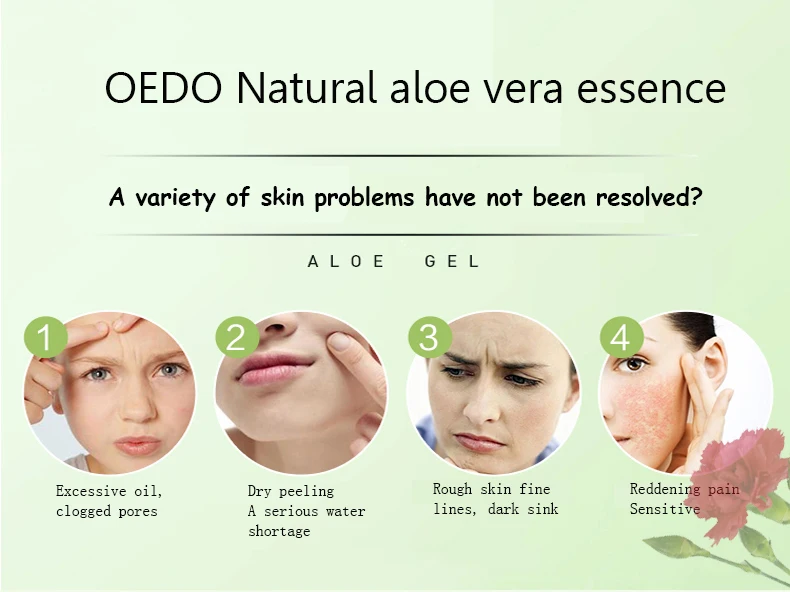 OEDO Natural aloe vera essence

A variety of skin problems have not been resolved?

ALOE GEL

1
Excessive oil, clogged pores

2
Dry peeling
A serious water shortage

3
Rough skin fine lines, dark sink

4
Reddening pain
Sensitive